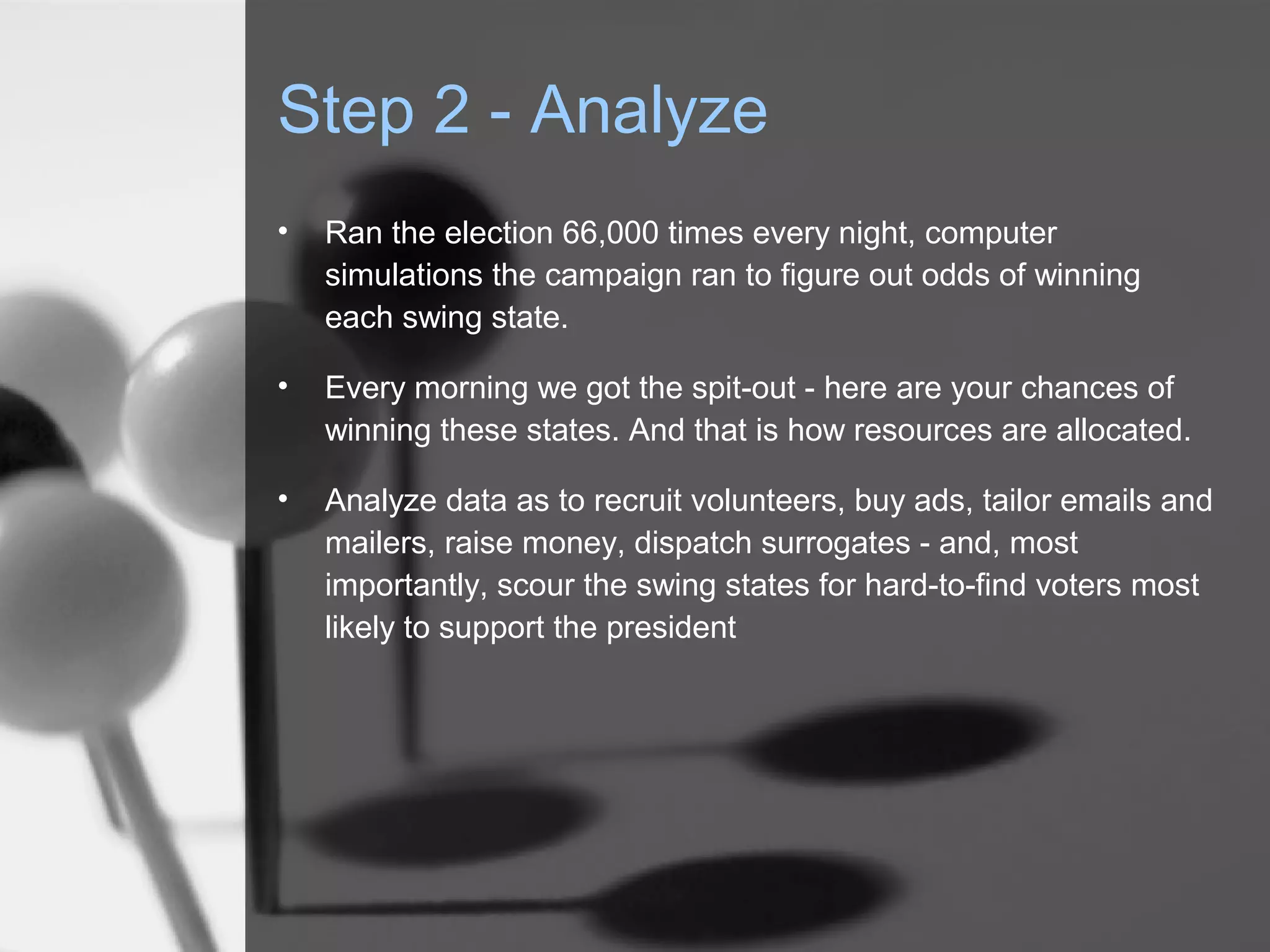 Step 2 - Analyze

• Ran the election 66,000 times every night, computer simulations the campaign ran to figure out odds of winning each swing state.

• Every morning we got the spit-out - here are your chances of winning these states. And that is how resources are allocated.

• Analyze data as to recruit volunteers, buy ads, tailor emails and mailers, raise money, dispatch surrogates - and, most importantly, scour the swing states for hard-to-find voters most likely to support the president